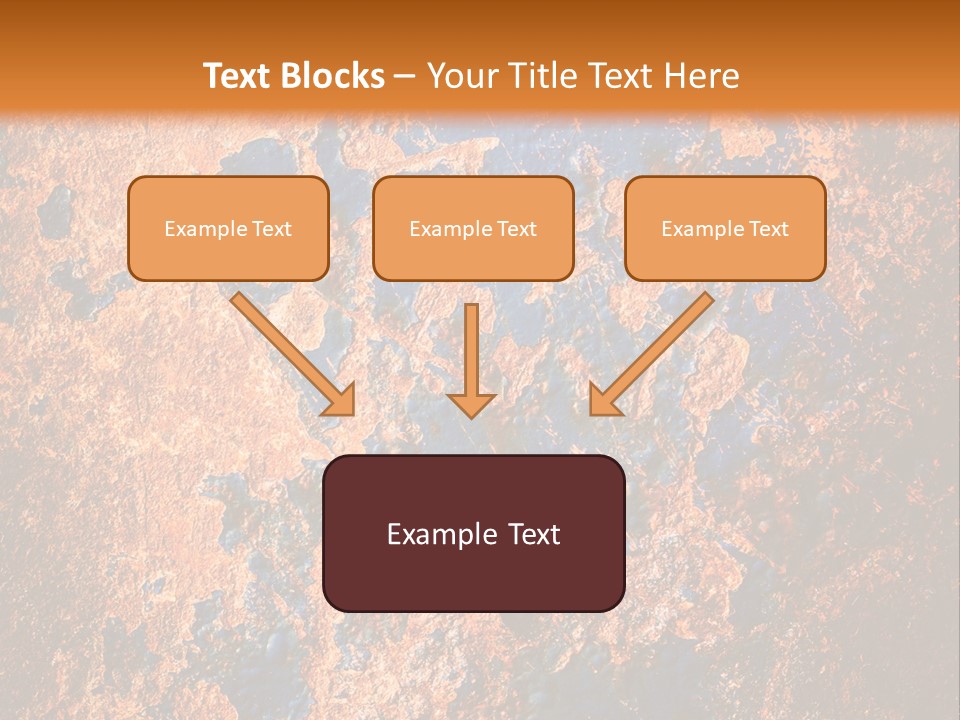 Text Blocks – Your Title Text Here

Example Text

Example Text

Example Text

Example Text